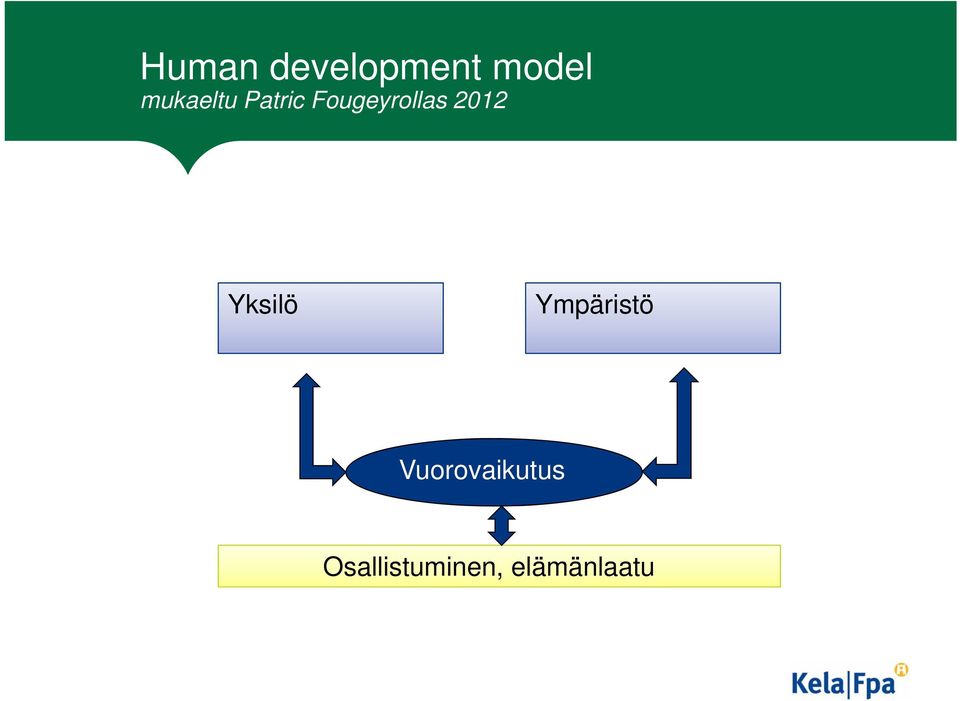 Human development model
mukaeltu Patric Fougeyrollas 2012

Yksilö

Ympäristö

Vuorovaikutus

Osallistuminen, elämänlaatu

Kela|Fpa